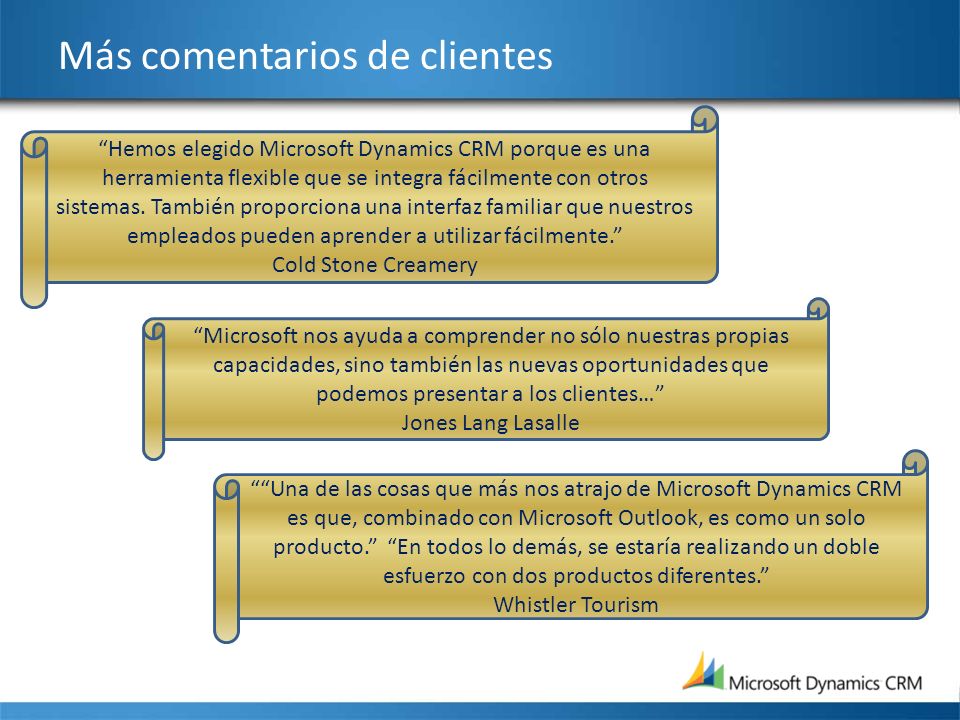 Más comentarios de clientes

“Hemos elegido Microsoft Dynamics CRM porque es una herramienta flexible que se integra fácilmente con otros sistemas. También proporciona una interfaz familiar que nuestros empleados pueden aprender a utilizar fácilmente.”
Cold Stone Creamery

“Microsoft nos ayuda a comprender no sólo nuestras propias capacidades, sino también las nuevas oportunidades que podemos presentar a los clientes…”
Jones Lang Lasalle

““Una de las cosas que más nos atrajo de Microsoft Dynamics CRM es que, combinado con Microsoft Outlook, es como un solo producto.” “En todos lo demás, se estaría realizando un doble esfuerzo con dos productos diferentes.”
Whistler Tourism

Microsoft Dynamics CRM